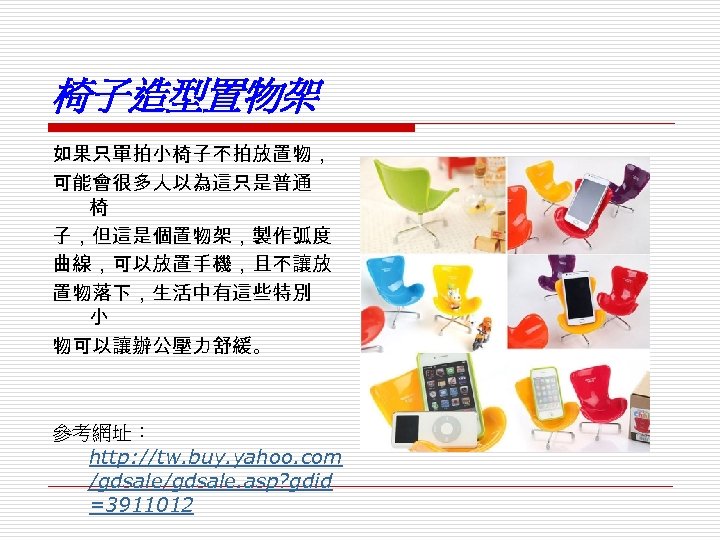 椅子造型置物架

如果只單拍小椅子不拍放置物，可能會很多人以為這只是普通椅子，但這是個置物架，製作弧度曲線，可以放置手機，且不讓放置物落下，生活中有這些特別小物可以讓辦公壓力舒緩。

參考網址：
http://tw.buy.yahoo.com/gdsale/gdsale.asp?gdid=3911012